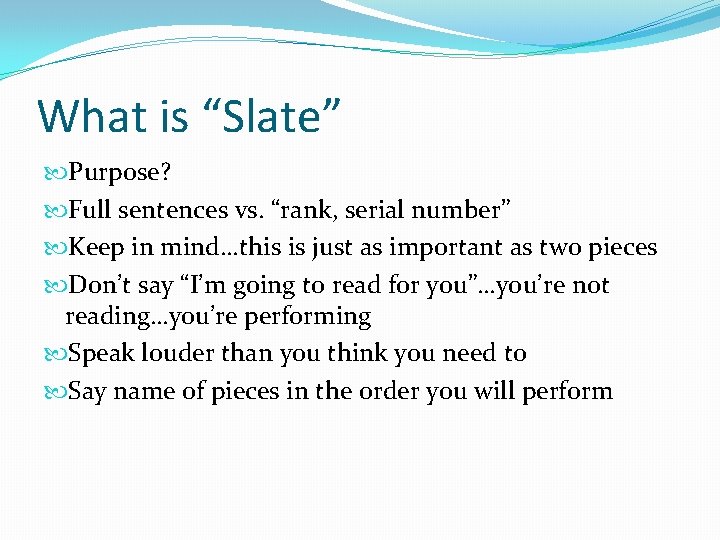 What is “Slate”

Purpose?

Full sentences vs. “rank, serial number”

Keep in mind…this is just as important as two pieces

Don’t say “I’m going to read for you”…you’re not reading…you’re performing

Speak louder than you think you need to

Say name of pieces in the order you will perform